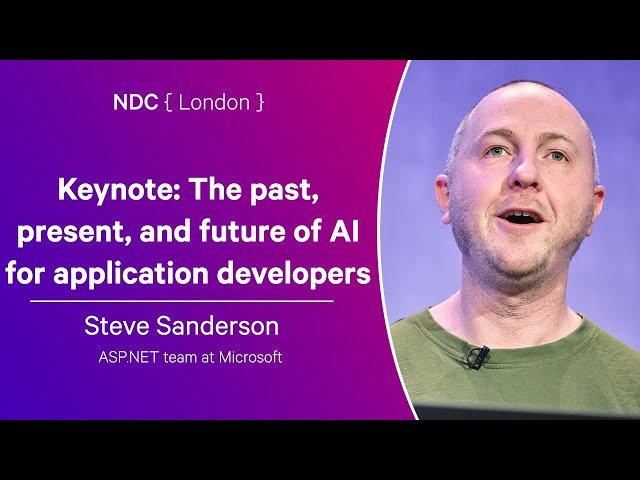 NDC { London }

Keynote: The past, present, and future of AI for application developers

Steve Sanderson

ASP.NET team at Microsoft